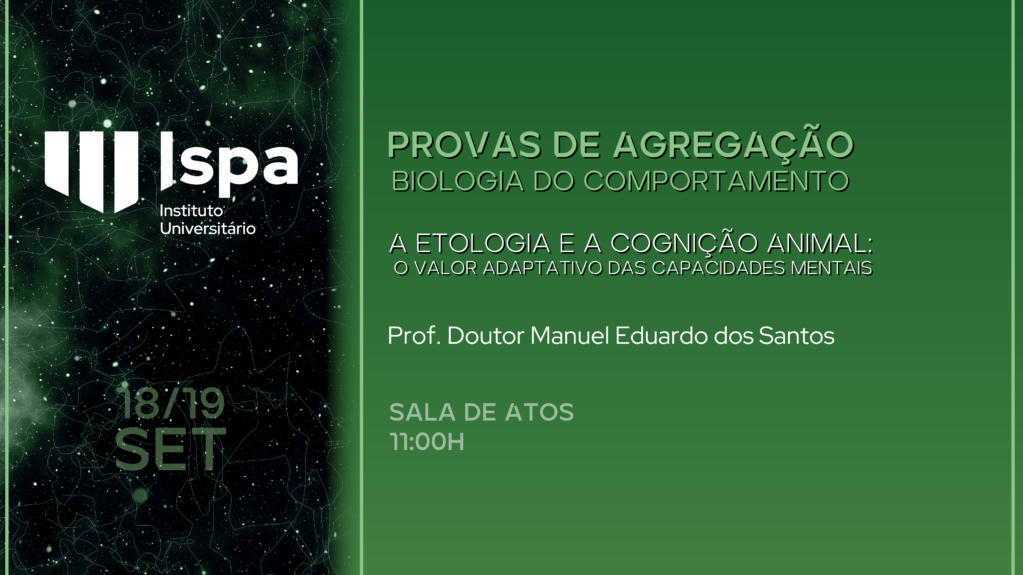 Ispa
Instituto Universitário

18/19
SET

PROVAS DE AGREGAÇÃO
BIOLOGIA DO COMPORTAMENTO

A ETOLOGIA E A COGNIÇÃO ANIMAL:
O VALOR ADAPTATIVO DAS CAPACIDADES MENTAIS

Prof. Doutor Manuel Eduardo dos Santos

SALA DE ATOS
11:00H